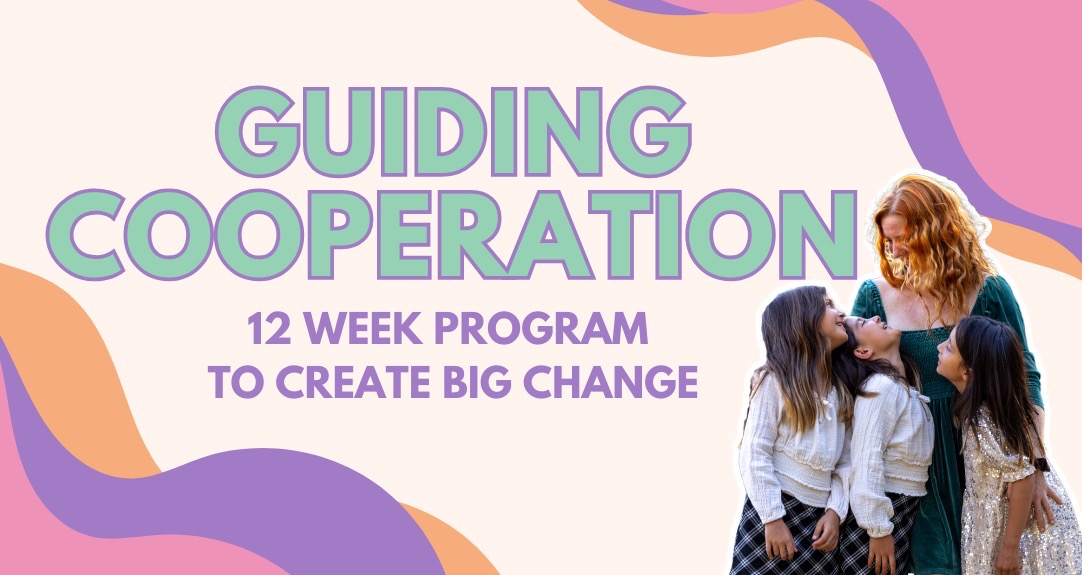 GUIDING COOPERATION

12 WEEK PROGRAM TO CREATE BIG CHANGE